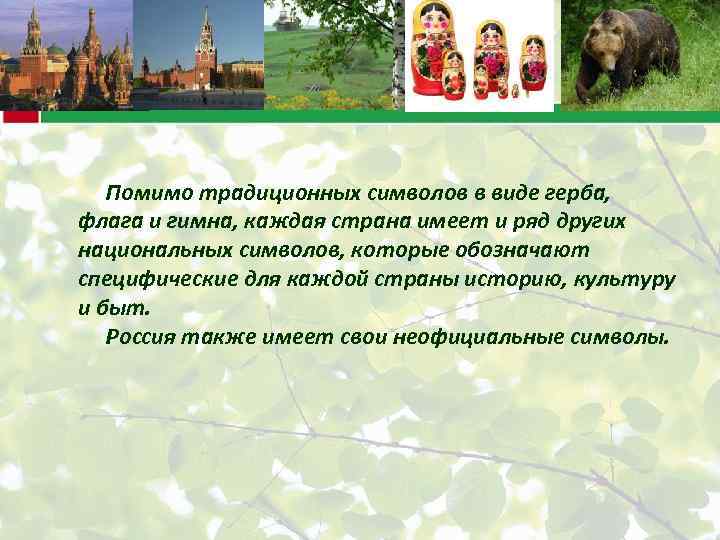 Помимо традиционных символов в виде герба, флага и гимна, каждая страна имеет и ряд других национальных символов, которые обозначают специфические для каждой страны историю, культуру и быт.

Россия также имеет свои неофициальные символы.